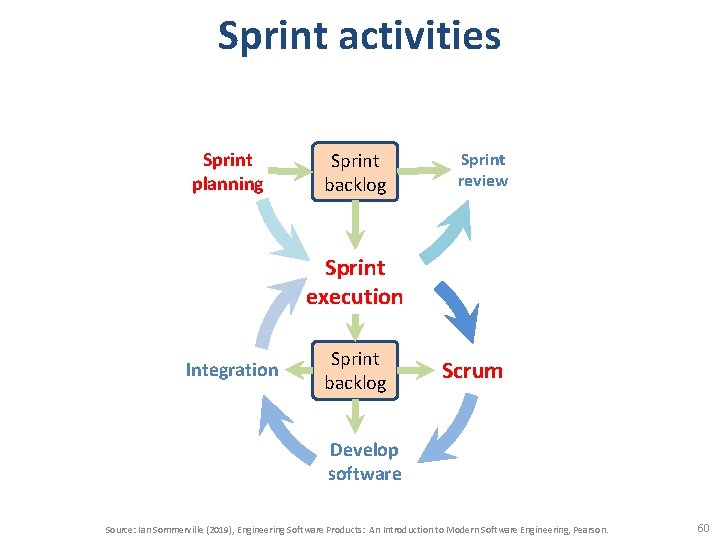 Sprint activities

Sprint planning

Sprint backlog

Sprint review

Sprint execution

Integration

Sprint backlog

Scrum

Develop software

Source: Ian Sommerville (2019), Engineering Software Products: An Introduction to Modern Software Engineering, Pearson.

60